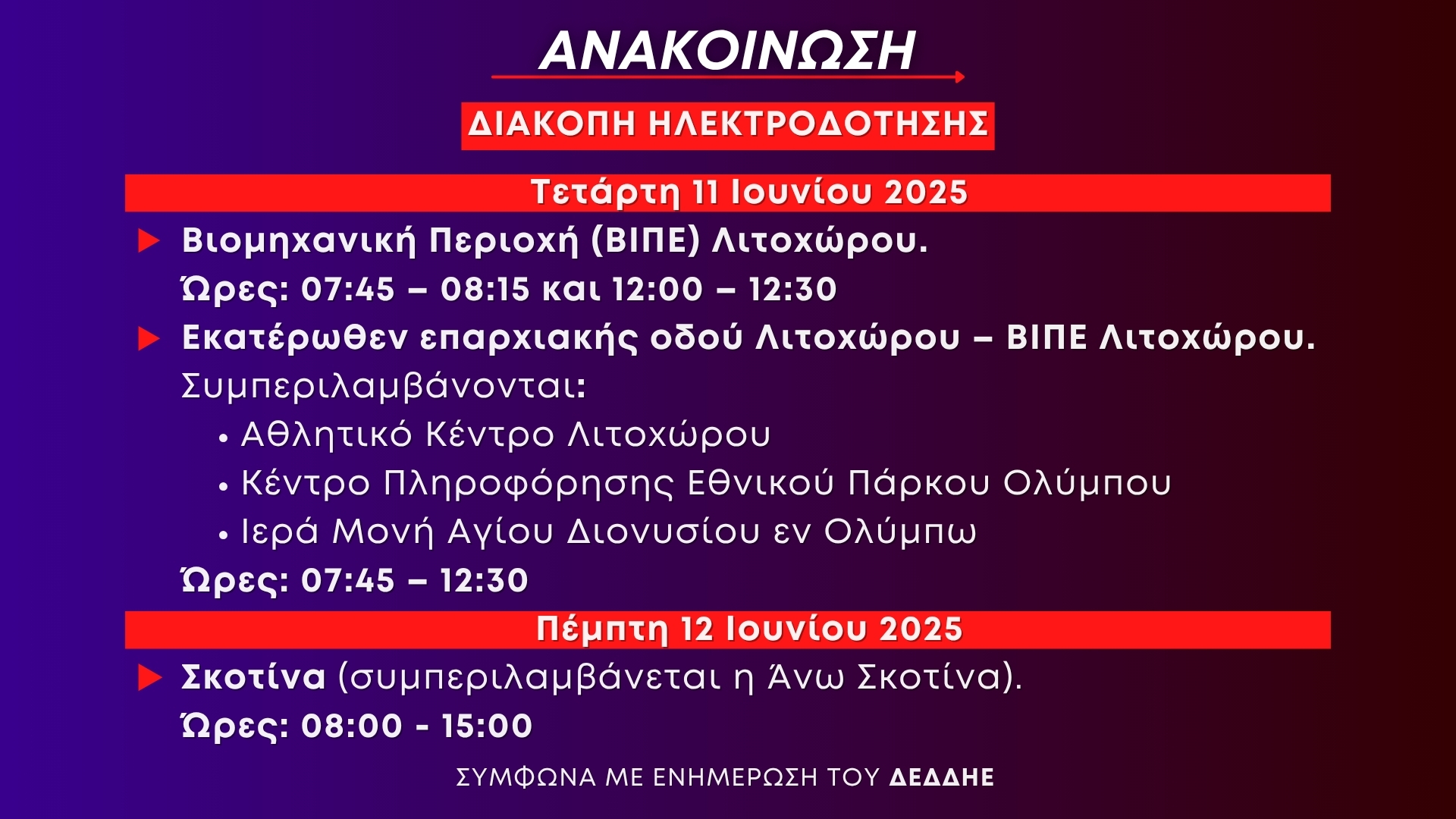 ΑΝΑΚΟΙΝΩΣΗ

ΔΙΑΚΟΠΗ ΗΛΕΚΤΡΟΔΟΤΗΣΗΣ

Τετάρτη 11 Ιουνίου 2025

Βιομηχανική Περιοχή (ΒΙΠΕ) Λιτοχώρου.
Ώρες: 07:45 – 08:15 και 12:00 – 12:30

Εκατέρωθεν επαρχιακής οδού Λιτοχώρου – ΒΙΠΕ Λιτοχώρου.
Συμπεριλαμβάνονται:
• Αθλητικό Κέντρο Λιτοχώρου
• Κέντρο Πληροφόρησης Εθνικού Πάρκου Ολύμπου
• Ιερά Μονή Αγίου Διονυσίου εν Ολύμπω
Ώρες: 07:45 – 12:30

Πέμπτη 12 Ιουνίου 2025

Σκοτίνα (συμπεριλαμβάνεται η Άνω Σκοτίνα).
Ώρες: 08:00 - 15:00

ΣΥΜΦΩΝΑ ΜΕ ΕΝΗΜΕΡΩΣΗ ΤΟΥ ΔΕΔΔΗΕ